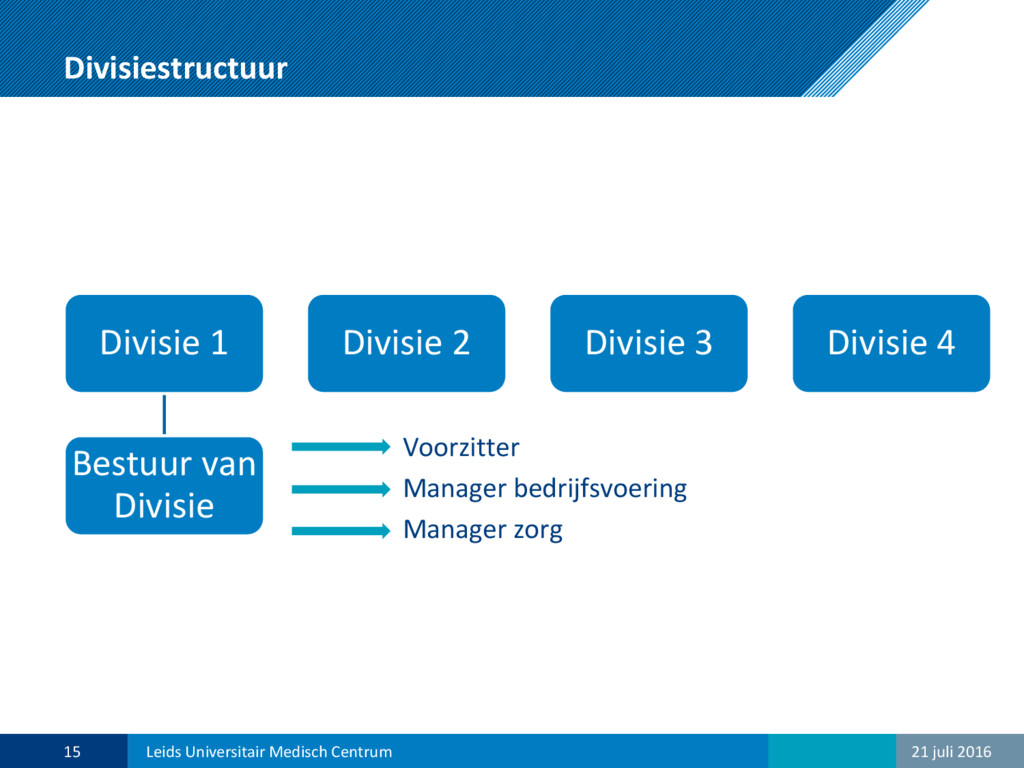 Divisiestructuur

Divisie 1

Divisie 2

Divisie 3

Divisie 4

Bestuur van Divisie

Voorzitter

Manager bedrijfsvoering

Manager zorg

15

Leids Universitair Medisch Centrum

21 juli 2016